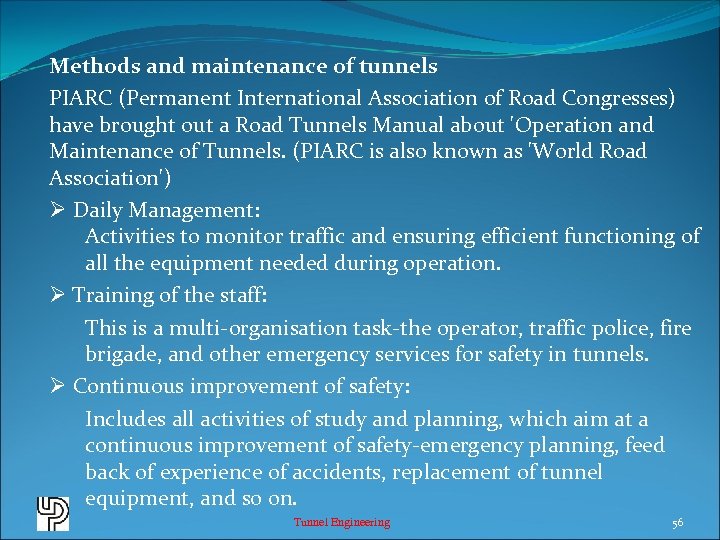 Methods and maintenance of tunnels

PIARC (Permanent International Association of Road Congresses) have brought out a Road Tunnels Manual about 'Operation and Maintenance of Tunnels. (PIARC is also known as 'World Road Association')

➢ Daily Management:
Activities to monitor traffic and ensuring efficient functioning of all the equipment needed during operation.

➢ Training of the staff:
This is a multi-organisation task-the operator, traffic police, fire brigade, and other emergency services for safety in tunnels.

➢ Continuous improvement of safety:
Includes all activities of study and planning, which aim at a continuous improvement of safety-emergency planning, feed back of experience of accidents, replacement of tunnel equipment, and so on.

Tunnel Engineering

56